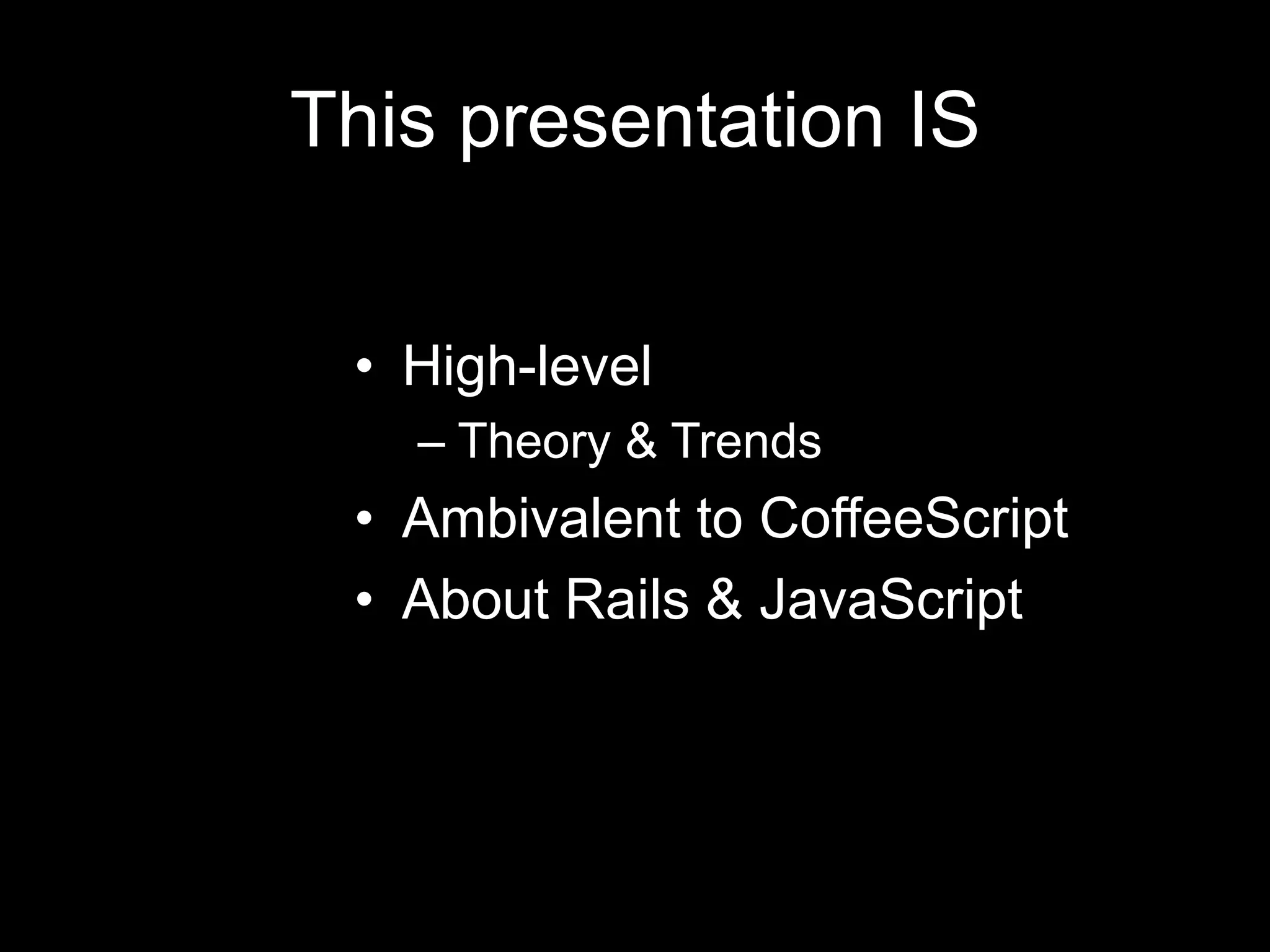 This presentation IS

• High-level
  – Theory & Trends
• Ambivalent to CoffeeScript
• About Rails & JavaScript